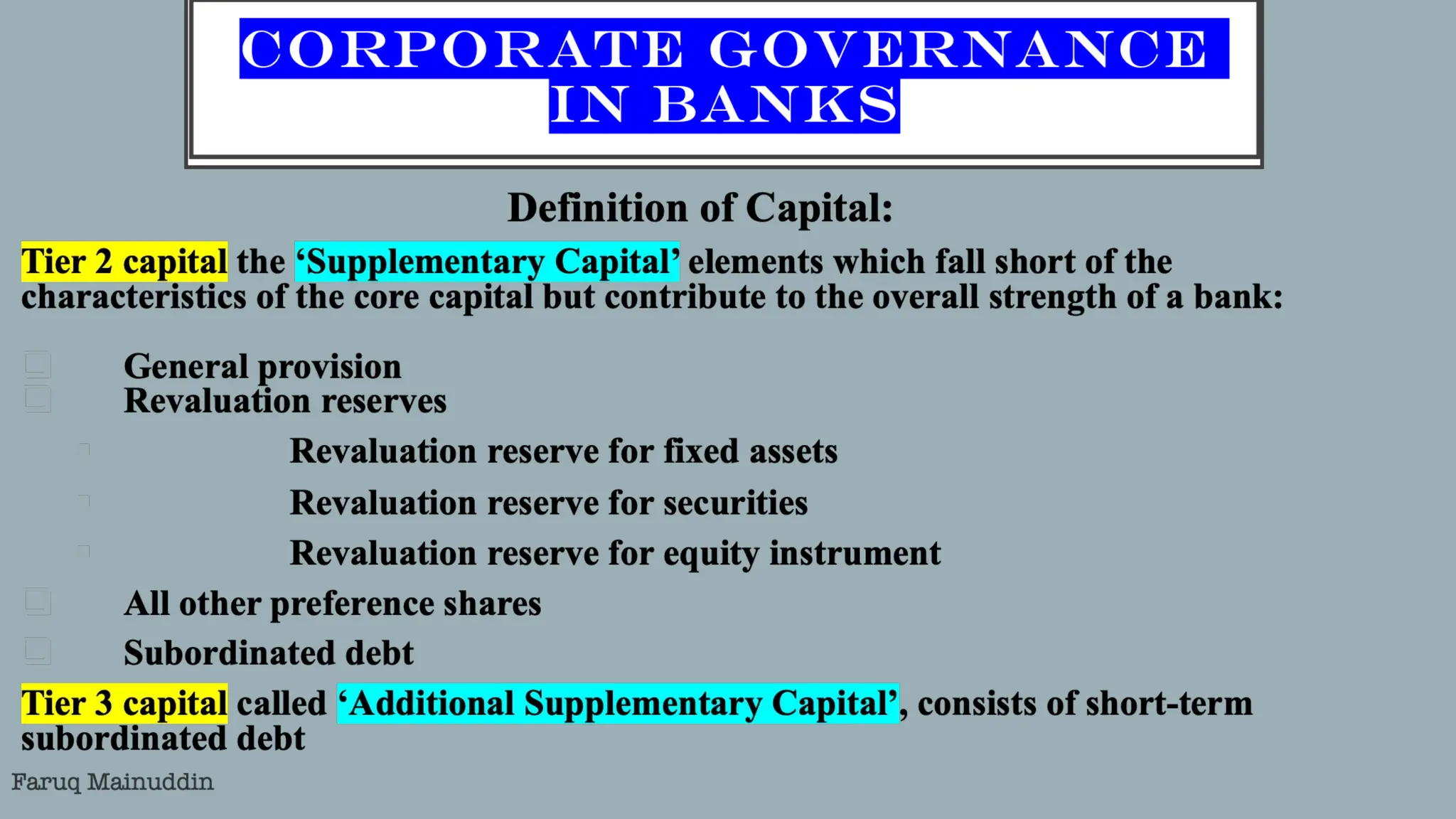 CORPORATE GOVERNANCE IN BANKS

Definition of Capital:

Tier 2 capital the ‘Supplementary Capital’ elements which fall short of the characteristics of the core capital but contribute to the overall strength of a bank:

General provision
Revaluation reserves
Revaluation reserve for fixed assets
Revaluation reserve for securities
Revaluation reserve for equity instrument
All other preference shares
Subordinated debt

Tier 3 capital called ‘Additional Supplementary Capital’, consists of short-term subordinated debt

Faruq Mainuddin